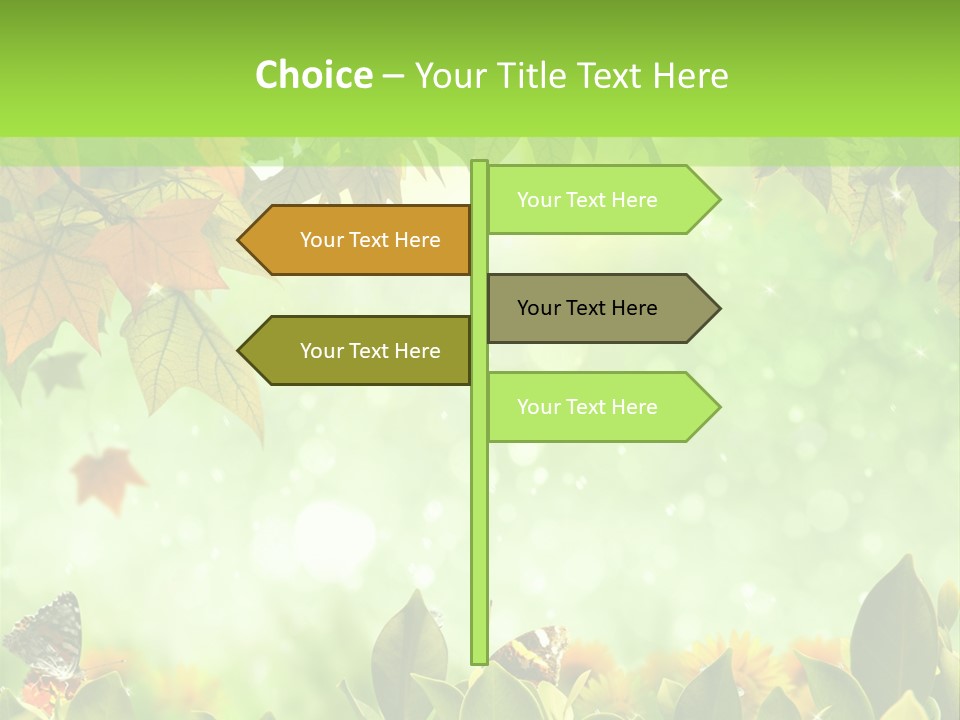 Choice – Your Title Text Here

Your Text Here

Your Text Here

Your Text Here

Your Text Here

Your Text Here